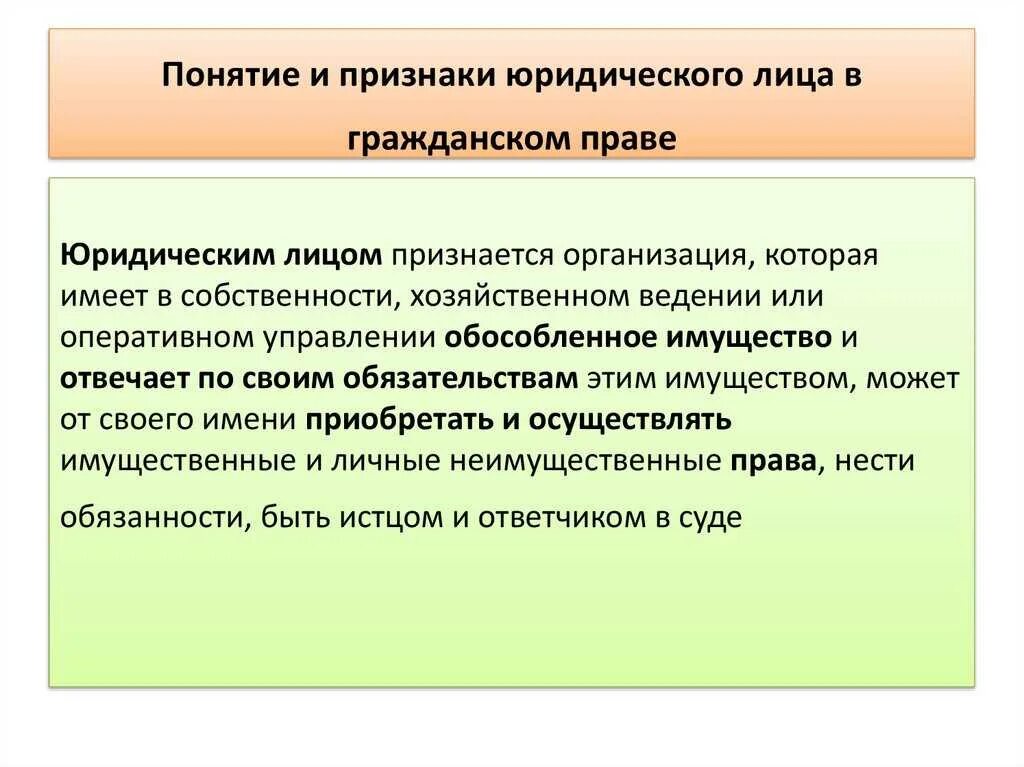 Понятие и признаки юридического лица в гражданском праве

Юридическим лицом признается организация, которая имеет в собственности, хозяйственном ведении или оперативном управлении обособленное имущество и отвечает по своим обязательствам этим имуществом, может от своего имени приобретать и осуществлять имущественные и личные неимущественные права, нести обязанности, быть истцом и ответчиком в суде